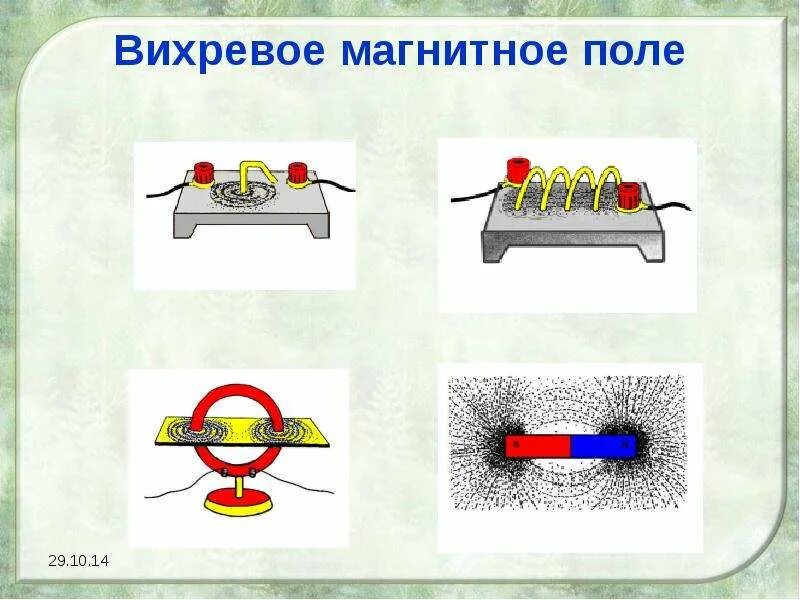 Вихревое магнитное поле

29.10.14